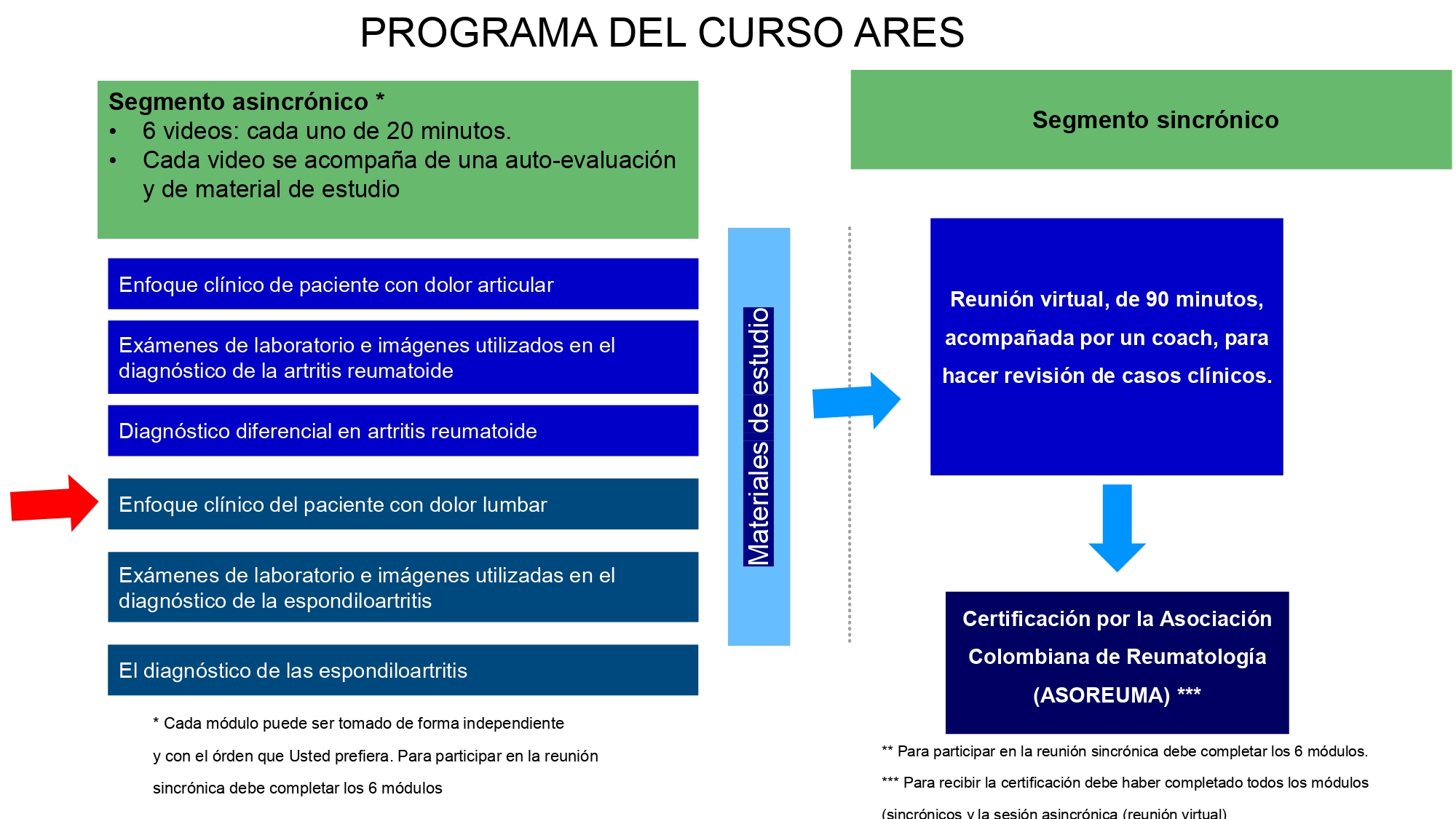 PROGRAMA DEL CURSO ARES

Segmento asincrónico *
• 6 videos: cada uno de 20 minutos.
• Cada video se acompaña de una auto-evaluación y de material de estudio

Enfoque clínico de paciente con dolor articular

Exámenes de laboratorio e imágenes utilizados en el diagnóstico de la artritis reumatoide

Diagnóstico diferencial en artritis reumatoide

Enfoque clínico del paciente con dolor lumbar

Exámenes de laboratorio e imágenes utilizadas en el diagnóstico de la espondiloartritis

El diagnóstico de las espondiloartritis

* Cada módulo puede ser tomado de forma independiente y con el órden que Usted prefiera. Para participar en la reunión sincrónica debe completar los 6 módulos

Materiales de estudio

Segmento sincrónico

Reunión virtual, de 90 minutos, acompañada por un coach, para hacer revisión de casos clínicos.

Certificación por la Asociación Colombiana de Reumatología (ASOREUMA) ***

** Para participar en la reunión sincrónica debe completar los 6 módulos.

*** Para recibir la certificación debe haber completado todos los módulos (sincrónicos y la sesión asincrónica (reunión virtual)